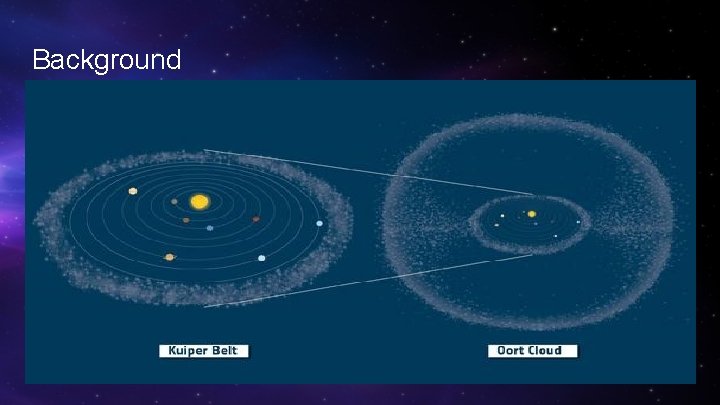 Background

Kuiper Belt

Oort Cloud